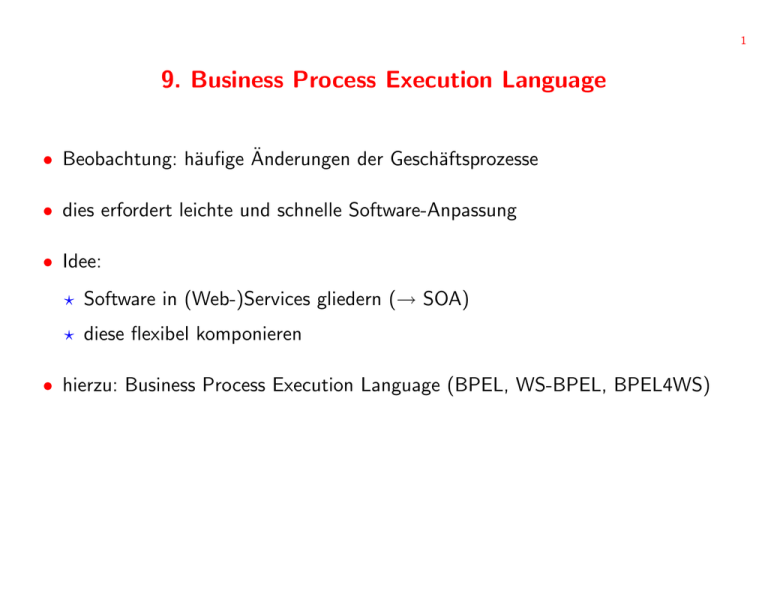 1

9. Business Process Execution Language

• Beobachtung: häufige Änderungen der Geschäftsprozesse

• dies erfordert leichte und schnelle Software-Anpassung

• Idee:

⋆ Software in (Web-)Services gliedern ($\rightarrow$ SOA)

⋆ diese flexibel komponieren

• hierzu: Business Process Execution Language (BPEL, WS-BPEL, BPEL4WS)